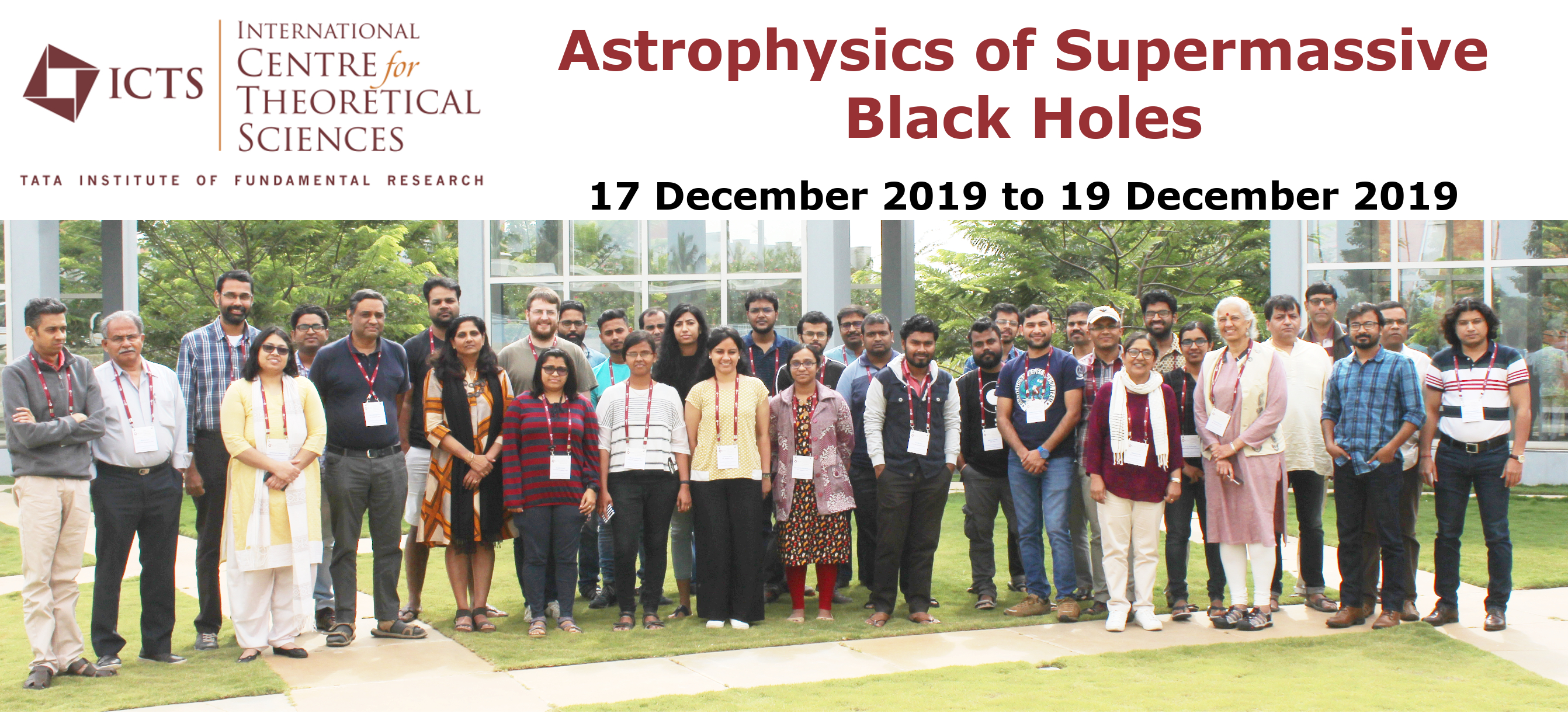 ICTS

INTERNATIONAL CENTRE for THEORETICAL SCIENCES

TATA INSTITUTE OF FUNDAMENTAL RESEARCH

Astrophysics of Supermassive Black Holes

17 December 2019 to 19 December 2019